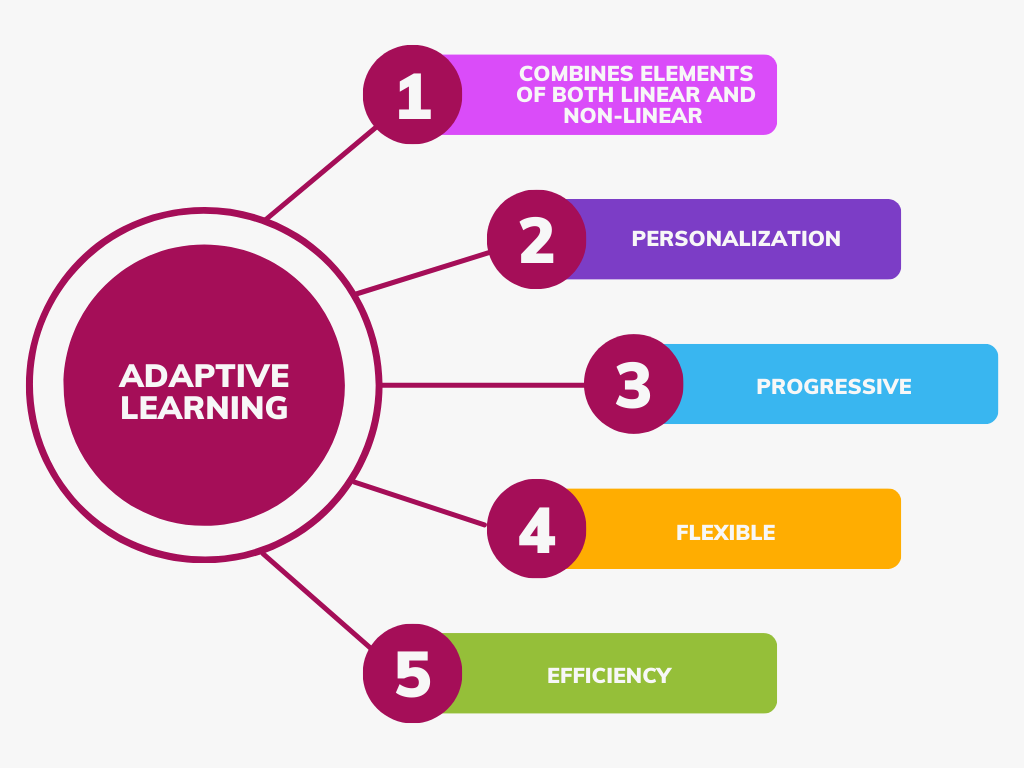 ADAPTIVE LEARNING

1 COMBINES ELEMENTS OF BOTH LINEAR AND NON-LINEAR

2 PERSONALIZATION

3 PROGRESSIVE

4 FLEXIBLE

5 EFFICIENCY